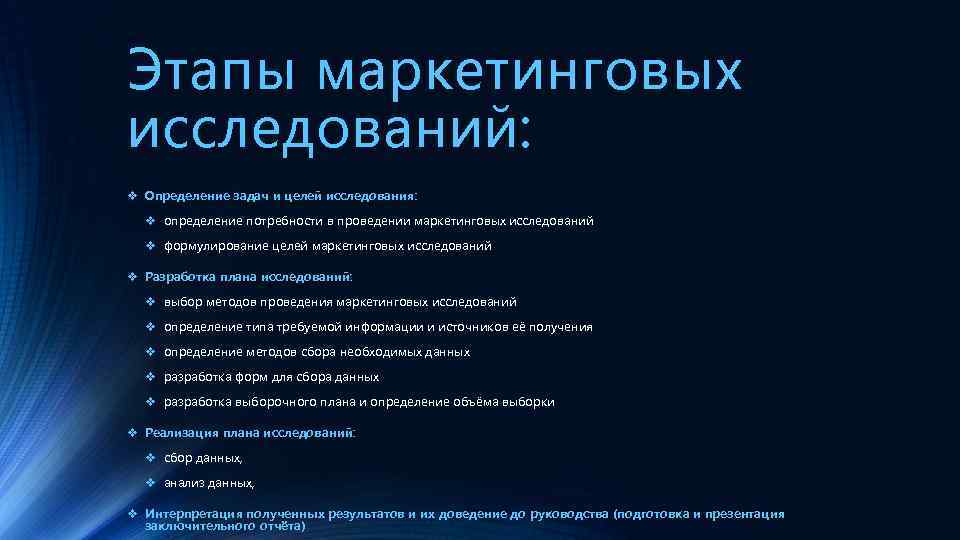 Этапы маркетинговых исследований:

❖ Определение задач и целей исследования:

❖ определение потребности в проведении маркетинговых исследований

❖ формулирование целей маркетинговых исследований

❖ Разработка плана исследований:

❖ выбор методов проведения маркетинговых исследований

❖ определение типа требуемой информации и источников её получения

❖ определение методов сбора необходимых данных

❖ разработка форм для сбора данных

❖ разработка выборочного плана и определение объёма выборки

❖ Реализация плана исследований:

❖ сбор данных,

❖ анализ данных,

❖ Интерпретация полученных результатов и их доведение до руководства (подготовка и презентация заключительного отчёта)